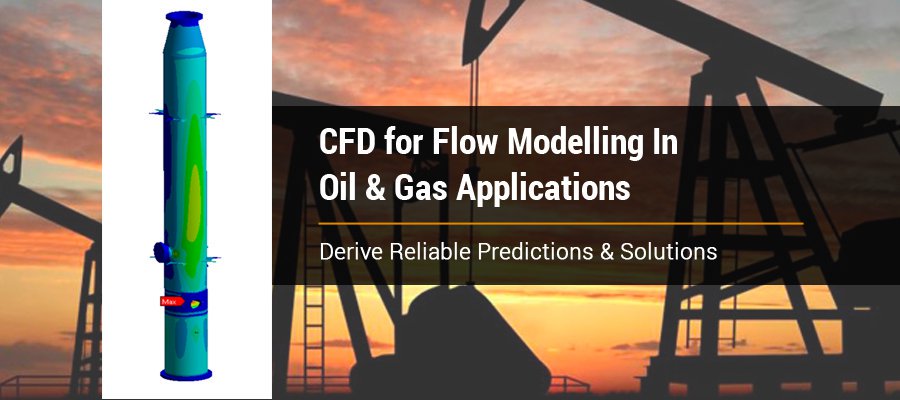 Max

CFD for Flow Modelling In Oil & Gas Applications

Derive Reliable Predictions & Solutions